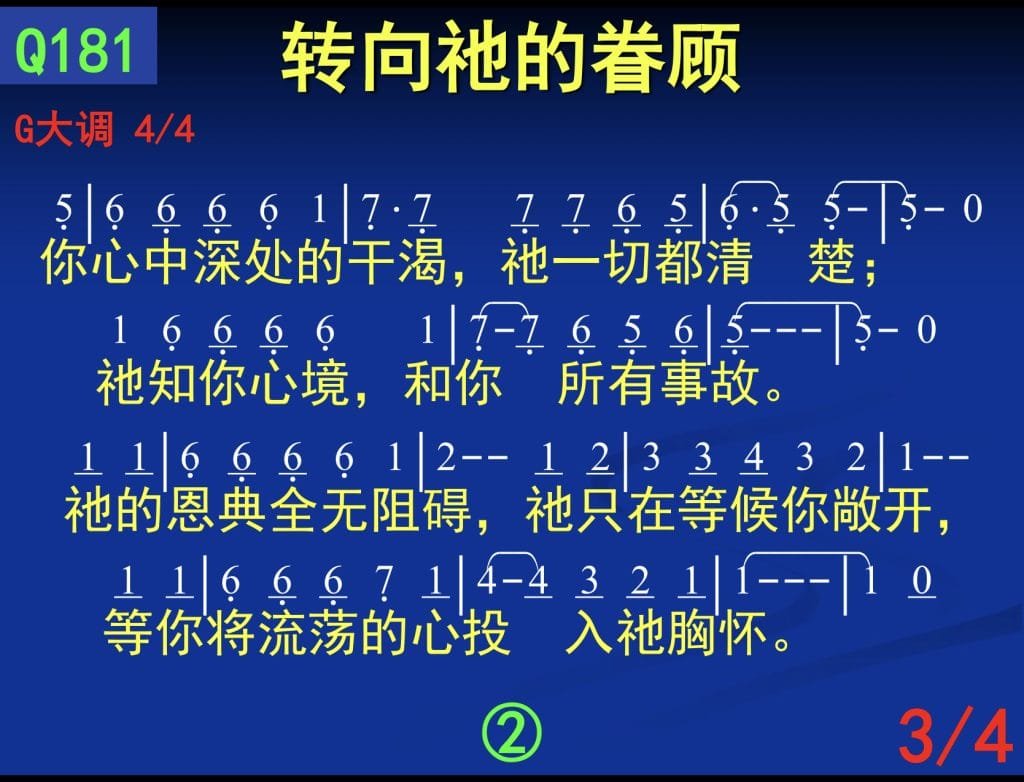 Q181

转向祂的眷顾

G大调 4/4

5 | 6 6 6 6 1 | 7 · 7 7 7 6 5 | 6 · 5 5 - | 5 - 0
你心中深处的干渴，祂一切都清 楚；

1 6 6 6 6 1 | 7 - 7 6 5 6 | 5 - - - | 5 - 0
祂知你心境，和你 所有事故。

1 1 | 6 6 6 6 1 | 2 - - 1 2 | 3 3 4 3 2 | 1 - -
祂的恩典全无阻碍，祂只在等候你敞开，

1 1 | 6 6 6 7 1 | 4 - 4 3 2 1 | 1 - - - | 1 0
等你将流荡的心投 入祂胸怀。

②

3/4